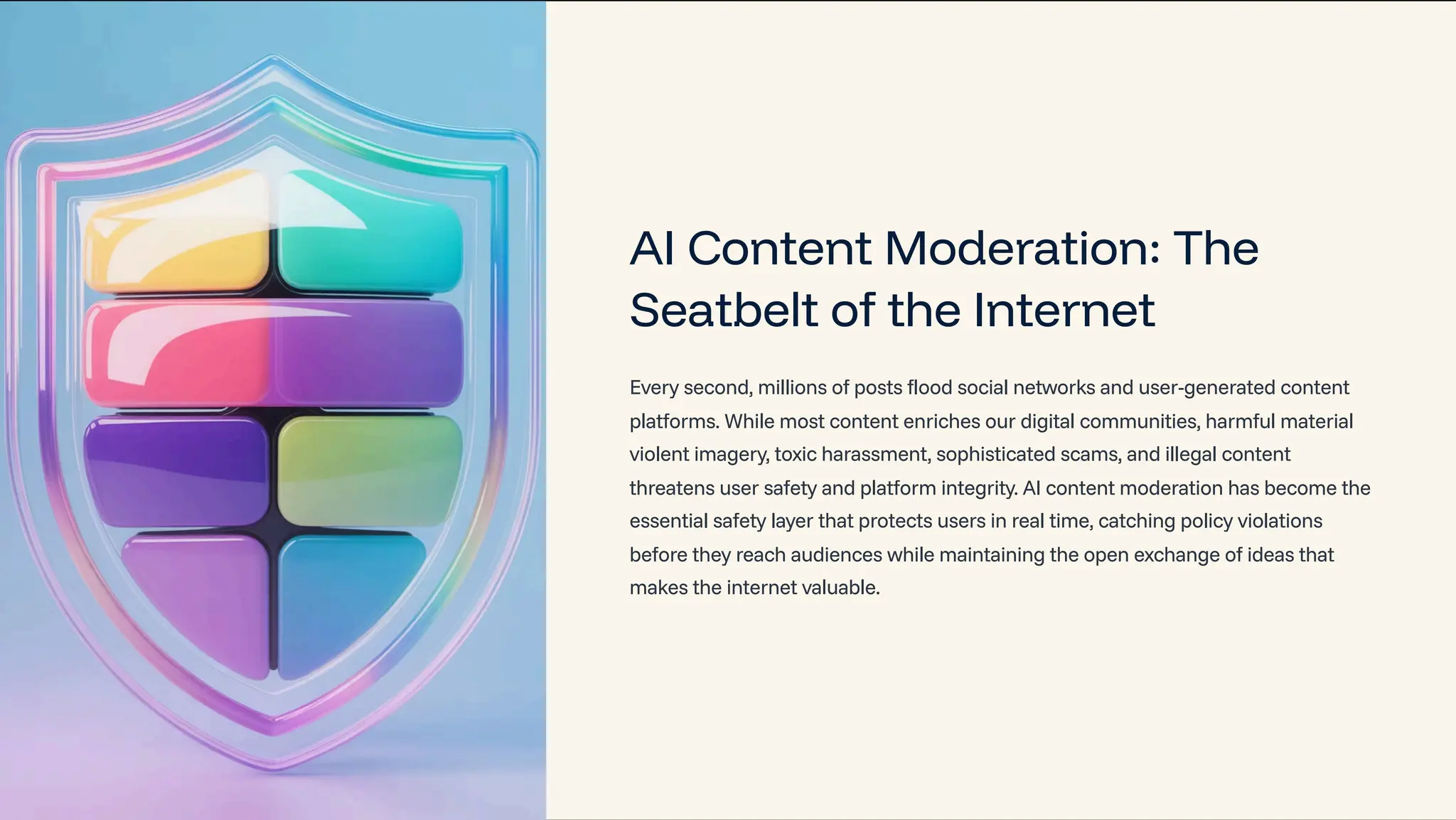 AI Content Moderation: The Seatbelt of the Internet

Every second, millions of posts flood social networks and user-generated content platforms. While most content enriches our digital communities, harmful material violent imagery, toxic harassment, sophisticated scams, and illegal content threatens user safety and platform integrity. AI content moderation has become the essential safety layer that protects users in real time, catching policy violations before they reach audiences while maintaining the open exchange of ideas that makes the internet valuable.